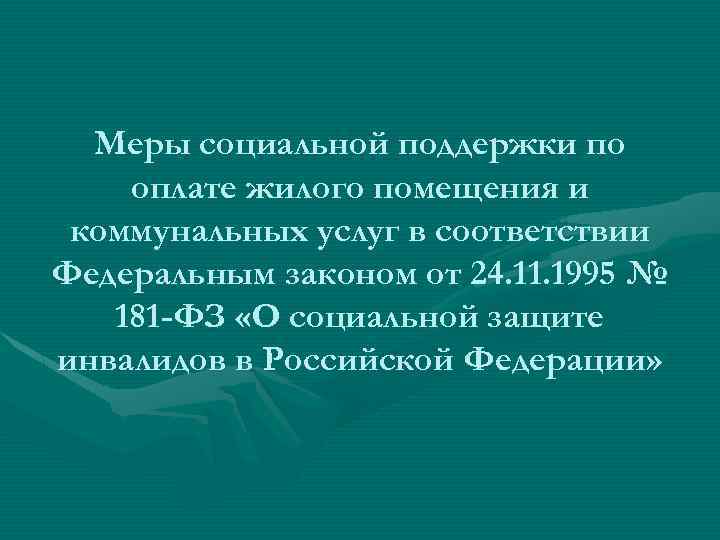 Меры социальной поддержки по оплате жилого помещения и коммунальных услуг в соответствии Федеральным законом от 24.11.1995 № 181-ФЗ «О социальной защите инвалидов в Российской Федерации»